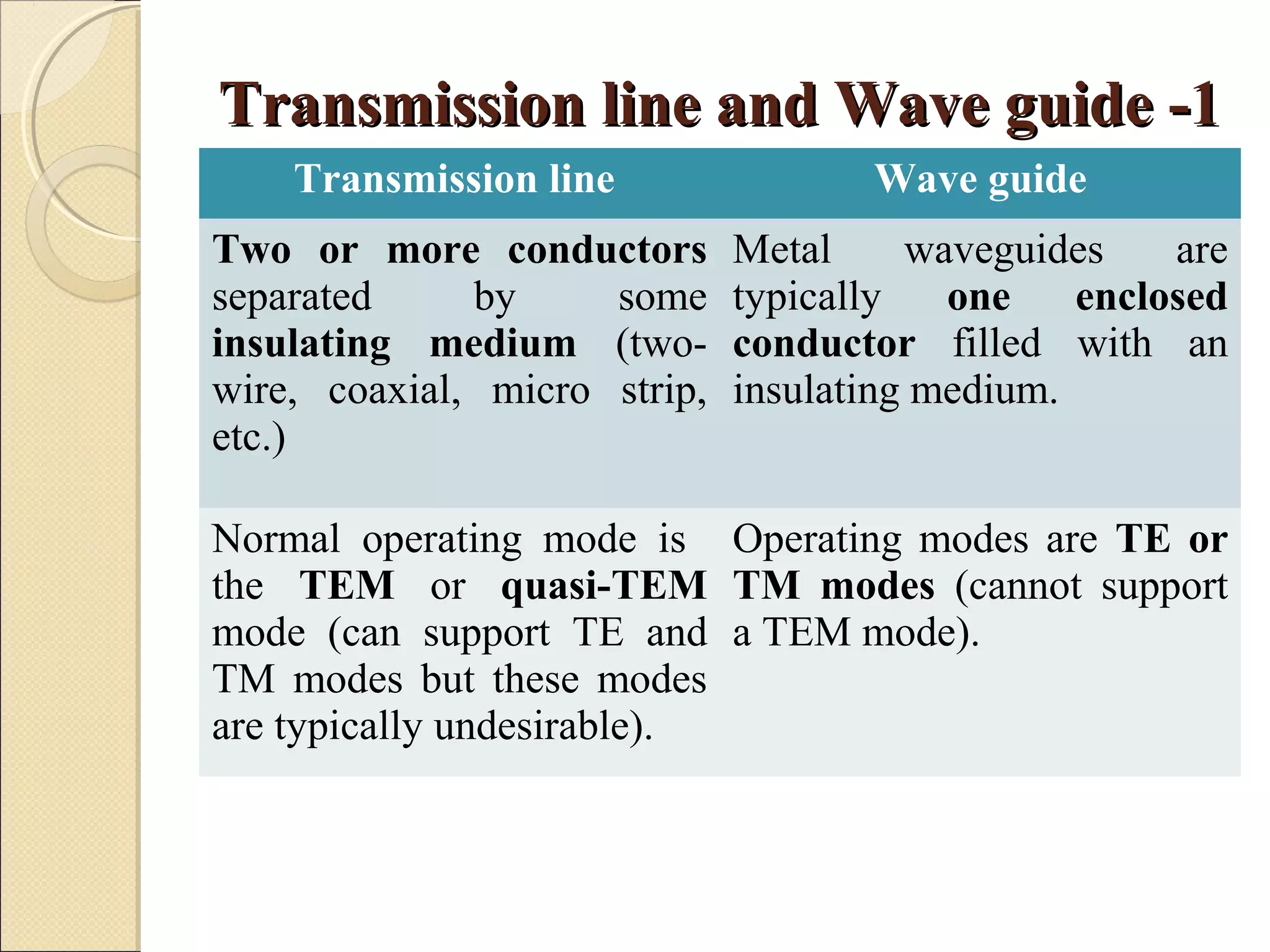 Transmission line and Wave guide -1

| Transmission line | Wave guide |
|---|---|
| Two or more conductors separated by some insulating medium (two-wire, coaxial, micro strip, etc.) | Metal waveguides are typically one enclosed conductor filled with an insulating medium. |
| Normal operating mode is the TEM or quasi-TEM mode (can support TE and TM modes but these modes are typically undesirable). | Operating modes are TE or TM modes (cannot support a TEM mode). |